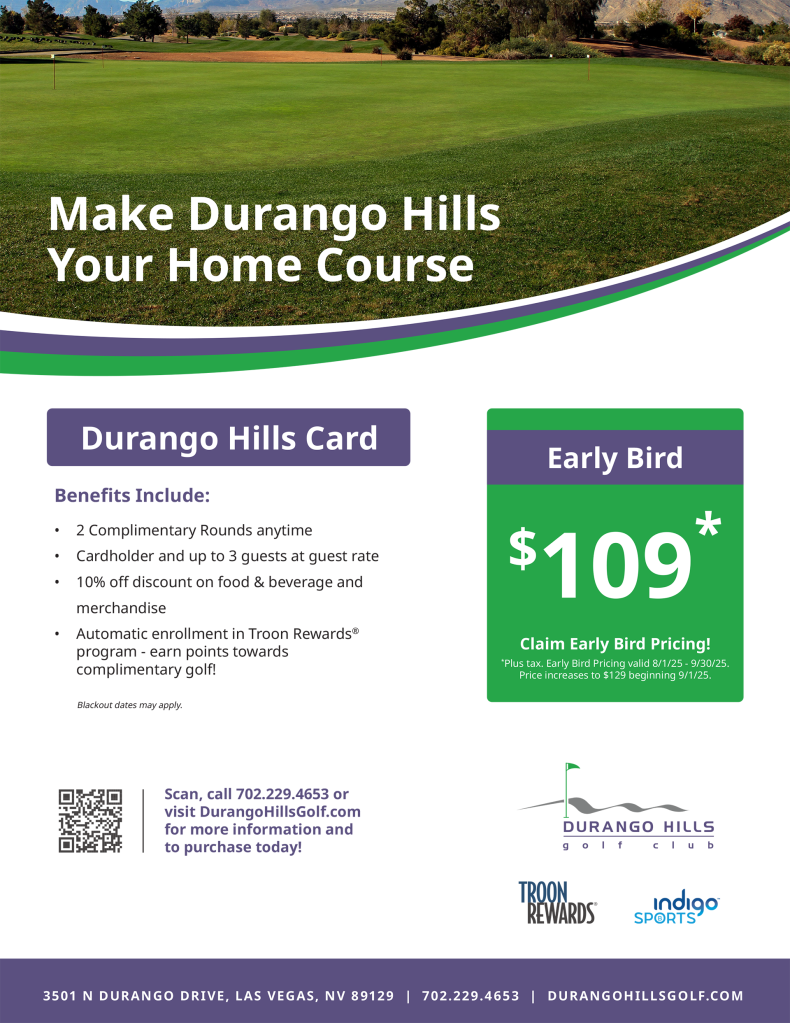 Make Durango Hills Your Home Course

Durango Hills Card

Benefits Include:

• 2 Complimentary Rounds anytime
• Cardholder and up to 3 guests at guest rate
• 10% off discount on food & beverage and merchandise
• Automatic enrollment in Troon Rewards® program - earn points towards complimentary golf!

Blackout dates may apply.

Early Bird

$109*

Claim Early Bird Pricing!

*Plus tax. Early Bird Pricing valid 8/1/25 - 9/30/25. Price increases to $129 beginning 9/1/25.

Scan, call 702.229.4653 or visit DurangoHillsGolf.com for more information and to purchase today!

DURANGO HILLS
golf club

TROON REWARDS®

indigo SPORTS

3501 N DURANGO DRIVE, LAS VEGAS, NV 89129 | 702.229.4653 | DURANGOHILLSGOLF.COM